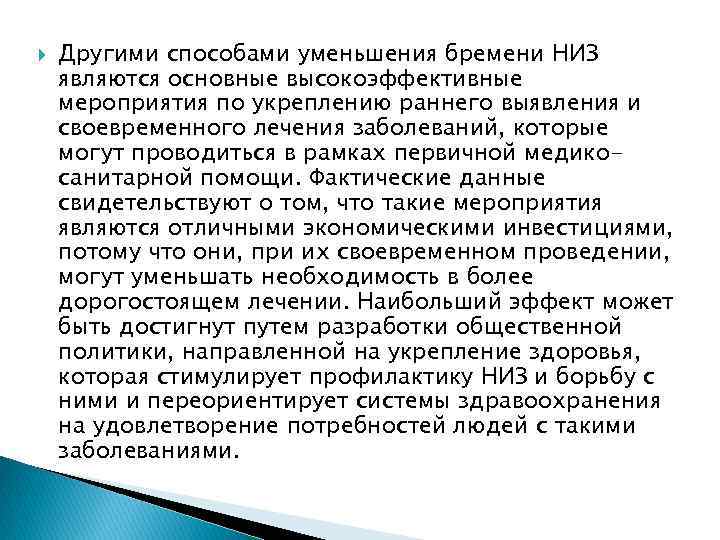 Другими способами уменьшения бремени НИЗ являются основные высокоэффективные мероприятия по укреплению раннего выявления и своевременного лечения заболеваний, которые могут проводиться в рамках первичной медико-санитарной помощи. Фактические данные свидетельствуют о том, что такие мероприятия являются отличными экономическими инвестициями, потому что они, при их своевременном проведении, могут уменьшать необходимость в более дорогостоящем лечении. Наибольший эффект может быть достигнут путем разработки общественной политики, направленной на укрепление здоровья, которая стимулирует профилактику НИЗ и борьбу с ними и переориентирует системы здравоохранения на удовлетворение потребностей людей с такими заболеваниями.